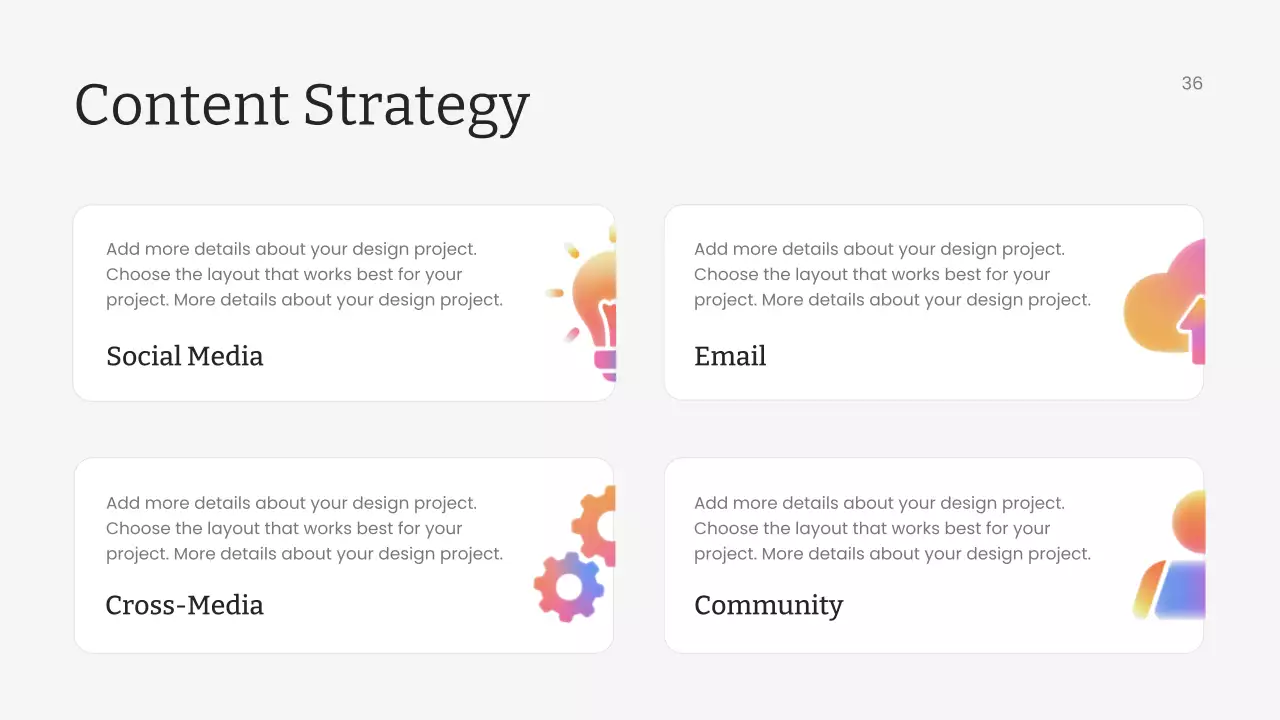 Content Strategy

36

Add more details about your design project. Choose the layout that works best for your project. More details about your design project.

Social Media

Add more details about your design project. Choose the layout that works best for your project. More details about your design project.

Email

Add more details about your design project. Choose the layout that works best for your project. More details about your design project.

Cross-Media

Add more details about your design project. Choose the layout that works best for your project. More details about your design project.

Community